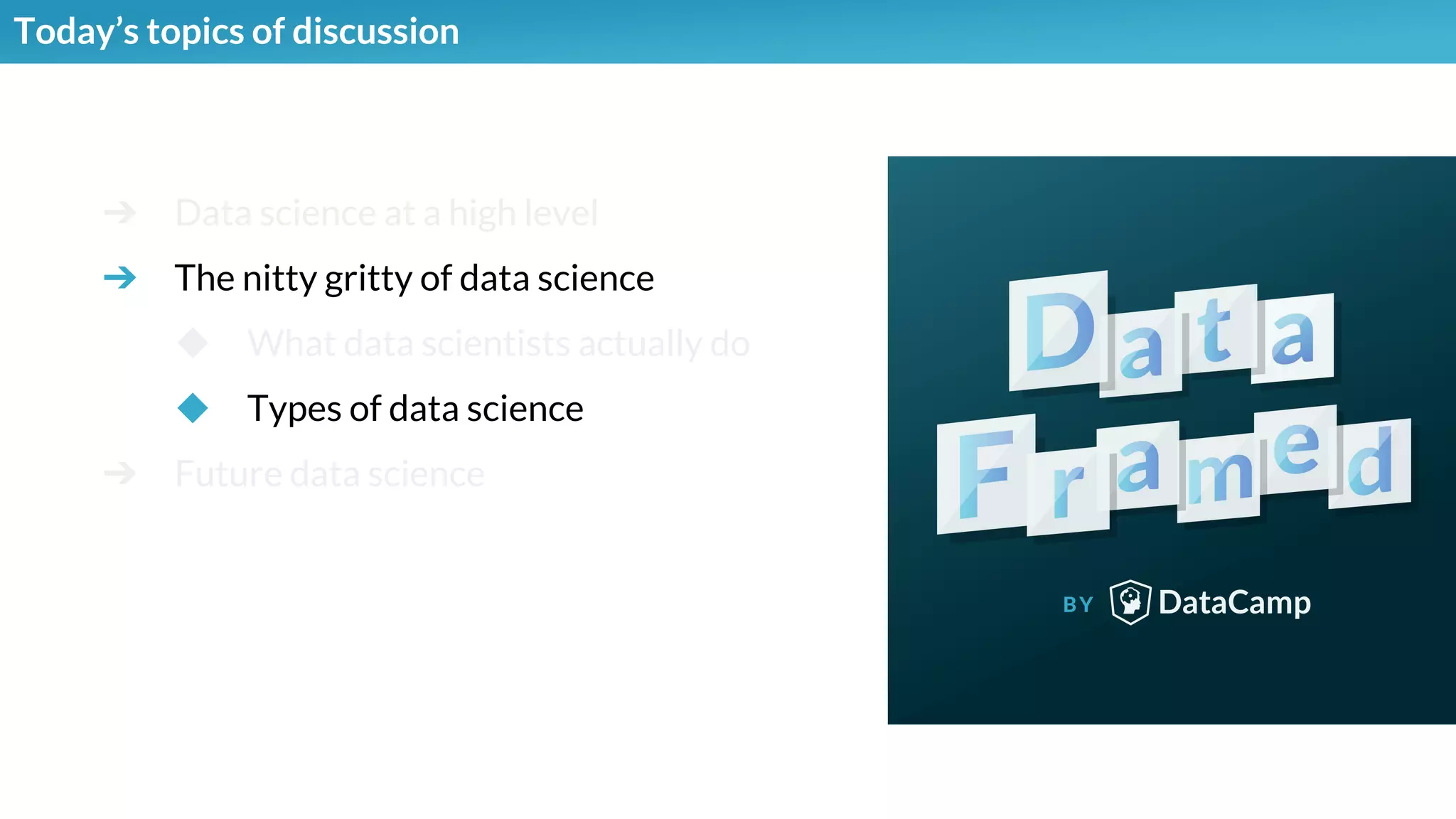 Today's topics of discussion

→ Data science at a high level

→ The nitty gritty of data science

◆ What data scientists actually do

◆ Types of data science

→ Future data science

Data Framed

BY DataCamp